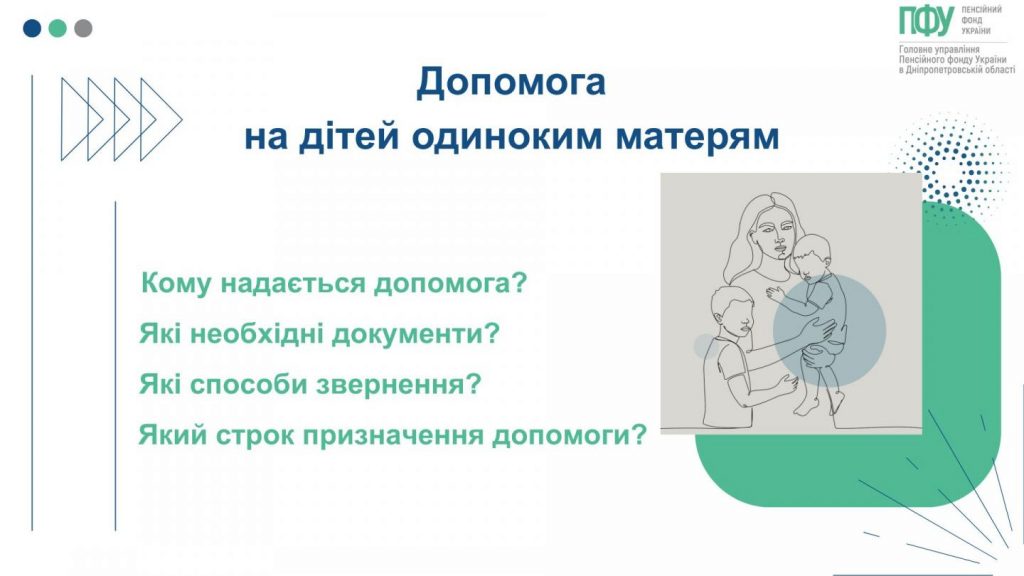 ПФУ ПЕНСІЙНИЙ ФОНД УКРАЇНИ
Головне управління Пенсійного фонду України в Дніпропетровській області

Допомога
на дітей одиноким матерям

Кому надається допомога?
Які необхідні документи?
Які способи звернення?
Який строк призначення допомоги?